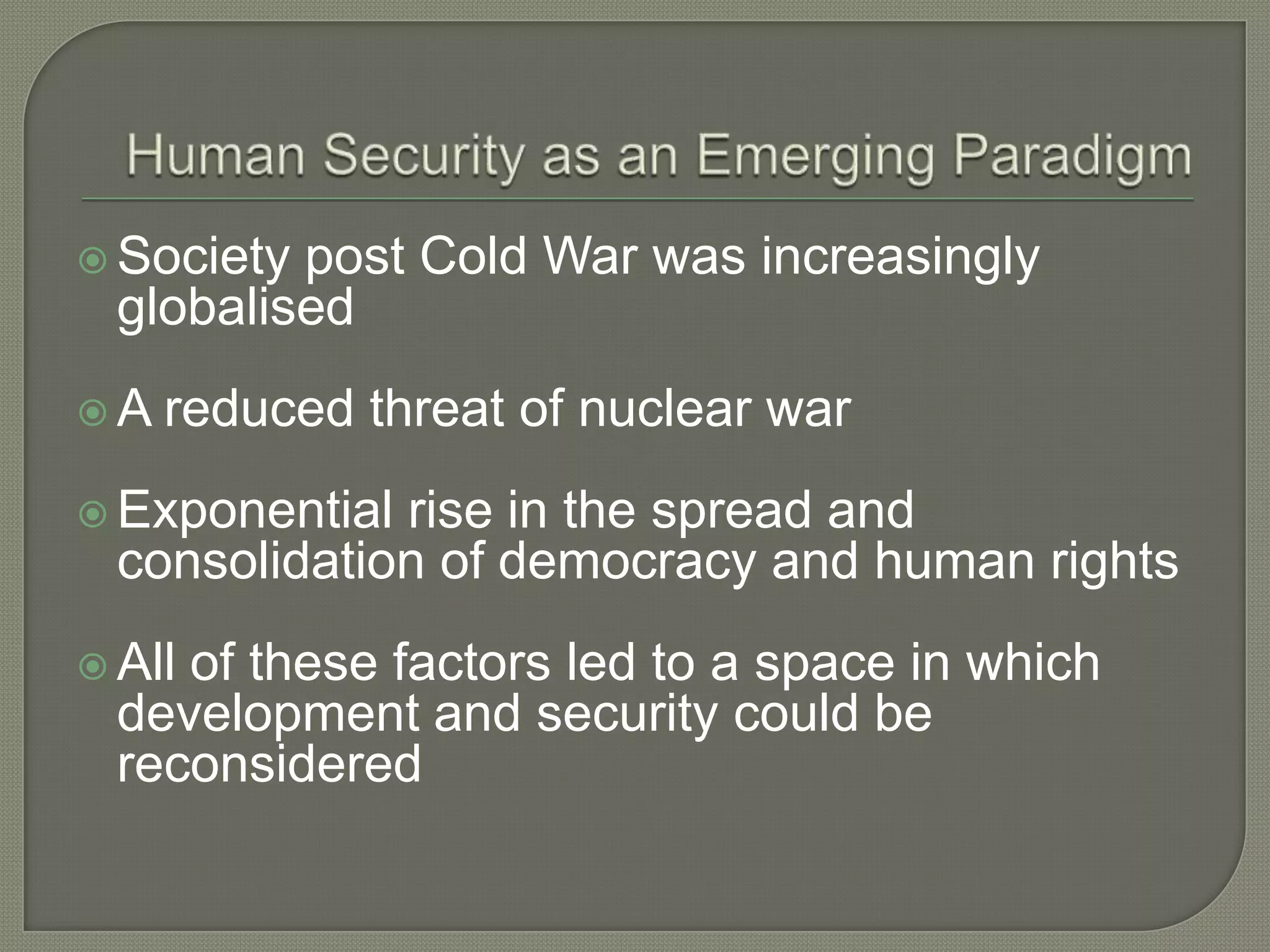 Human Security as an Emerging Paradigm

Society post Cold War was increasingly globalised

A reduced threat of nuclear war

Exponential rise in the spread and consolidation of democracy and human rights

All of these factors led to a space in which development and security could be reconsidered